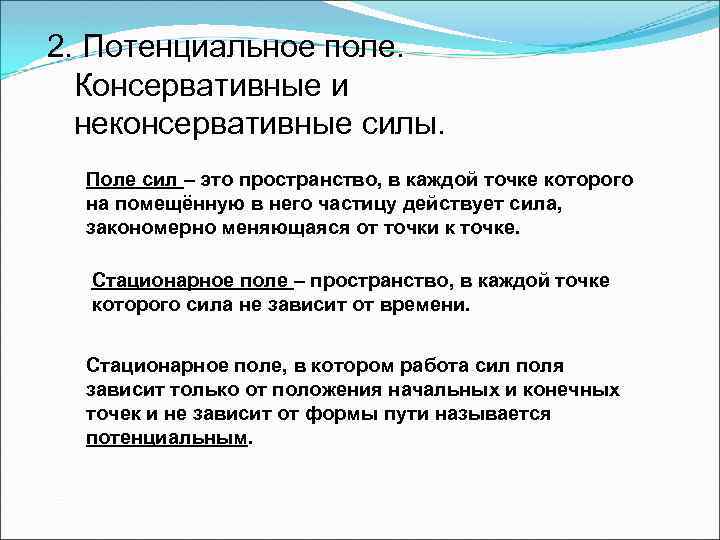 2. Потенциальное поле. Консервативные и неконсервативные силы.

Поле сил – это пространство, в каждой точке которого на помещённую в него частицу действует сила, закономерно меняющаяся от точки к точке.

Стационарное поле – пространство, в каждой точке которого сила не зависит от времени.

Стационарное поле, в котором работа сил поля зависит только от положения начальных и конечных точек и не зависит от формы пути называется потенциальным.